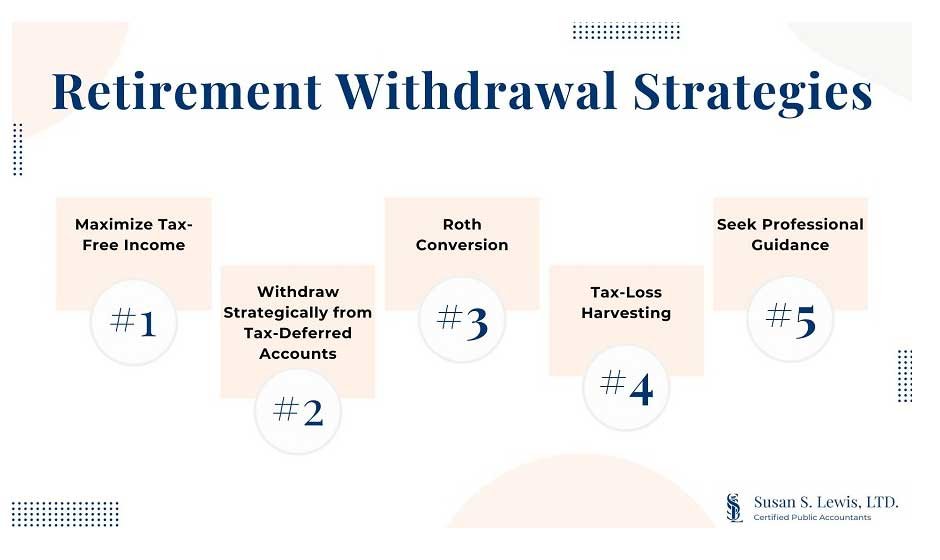 Retirement Withdrawal Strategies

Maximize Tax-Free Income

#1

Withdraw Strategically from Tax-Deferred Accounts

#2

Roth Conversion

#3

Tax-Loss Harvesting

#4

Seek Professional Guidance

#5

Susan S. Lewis, LTD.
Certified Public Accountants